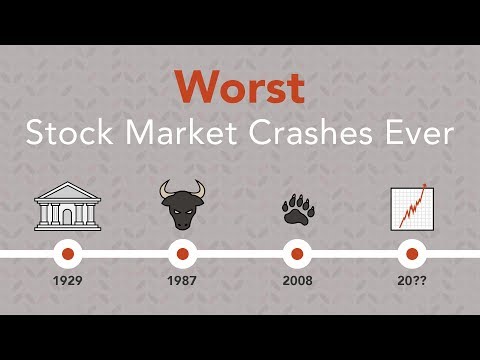 Worst
Stock Market Crashes Ever

1929
1987
2008
20??